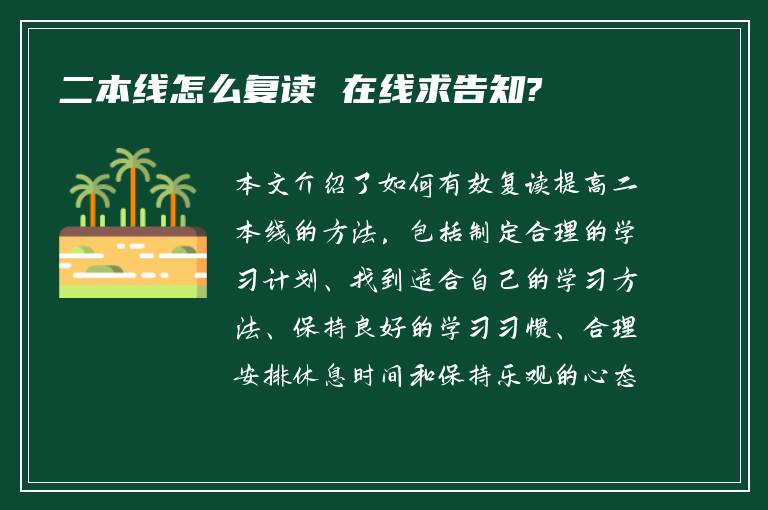 二本线怎么复读 在线求告知?

本文介绍了如何有效复读提高二本线的方法，包括制定合理的学习计划、找到适合自己的学习方法、保持良好的学习习惯、合理安排休息时间和保持乐观的心态